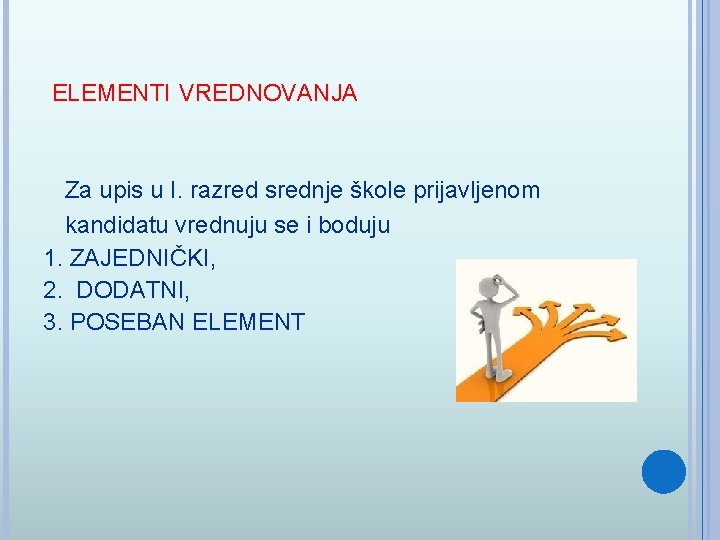 ELEMENTI VREDNOVANJA

Za upis u I. razred srednje škole prijavljenom kandidatu vrednuju se i boduju

1. ZAJEDNIČKI,
2. DODATNI,
3. POSEBAN ELEMENT